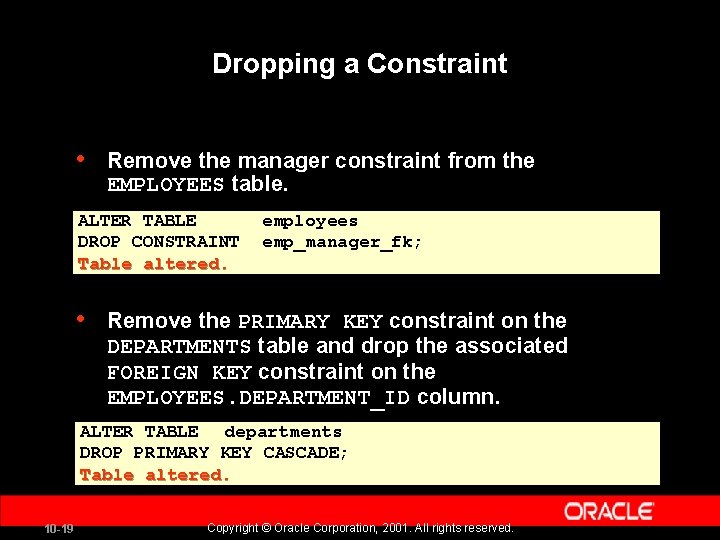 Dropping a Constraint

• Remove the manager constraint from the EMPLOYEES table.

ALTER TABLE employees
DROP CONSTRAINT emp_manager_fk;
Table altered.

• Remove the PRIMARY KEY constraint on the DEPARTMENTS table and drop the associated FOREIGN KEY constraint on the EMPLOYEES.DEPARTMENT_ID column.

ALTER TABLE departments
DROP PRIMARY KEY CASCADE;
Table altered.

ORACLE

10-19

Copyright © Oracle Corporation, 2001. All rights reserved.